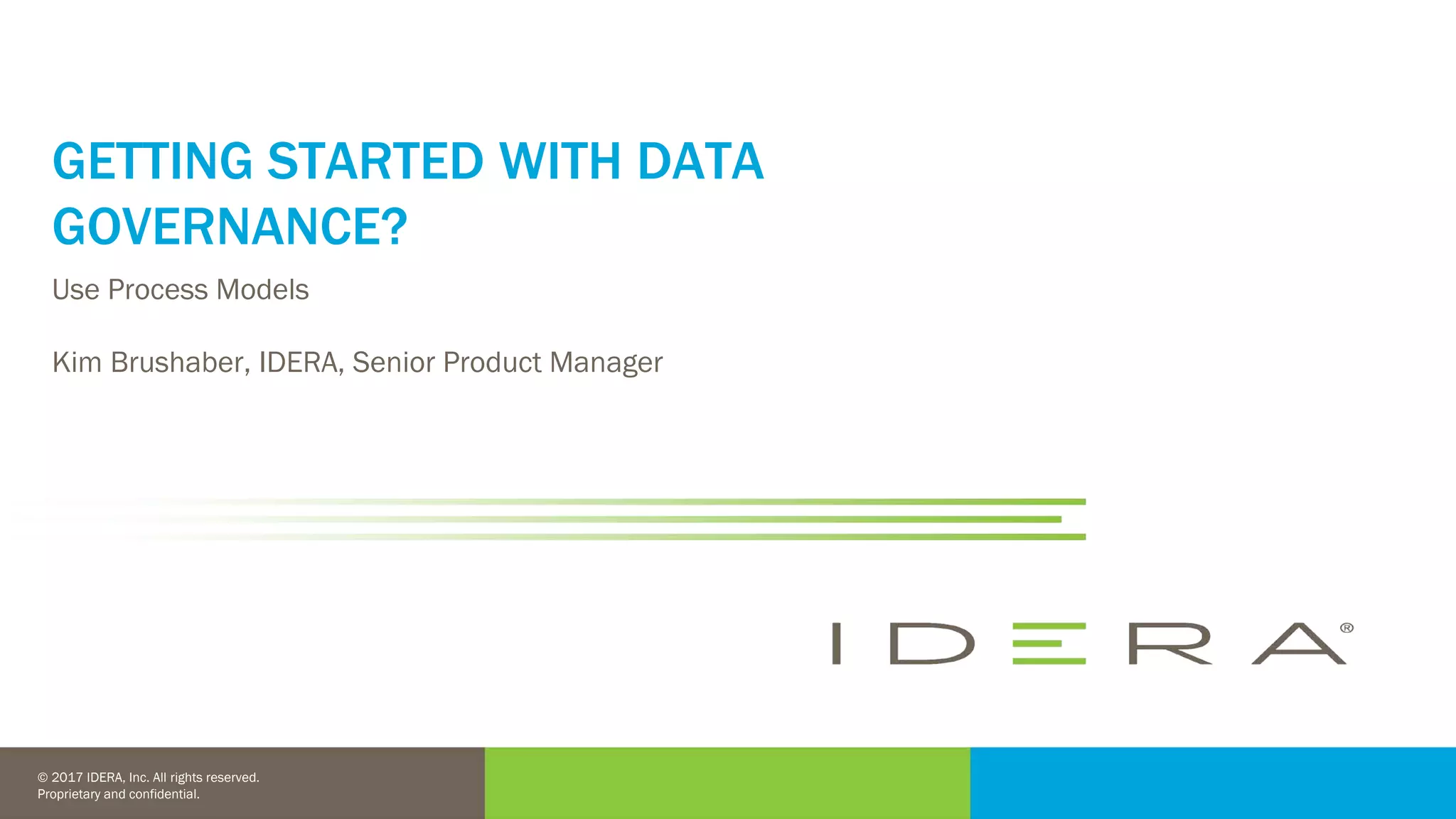 GETTING STARTED WITH DATA GOVERNANCE?

Use Process Models

Kim Brushaber, IDERA, Senior Product Manager

IDERA®

© 2017 IDERA, Inc. All rights reserved.
Proprietary and confidential.